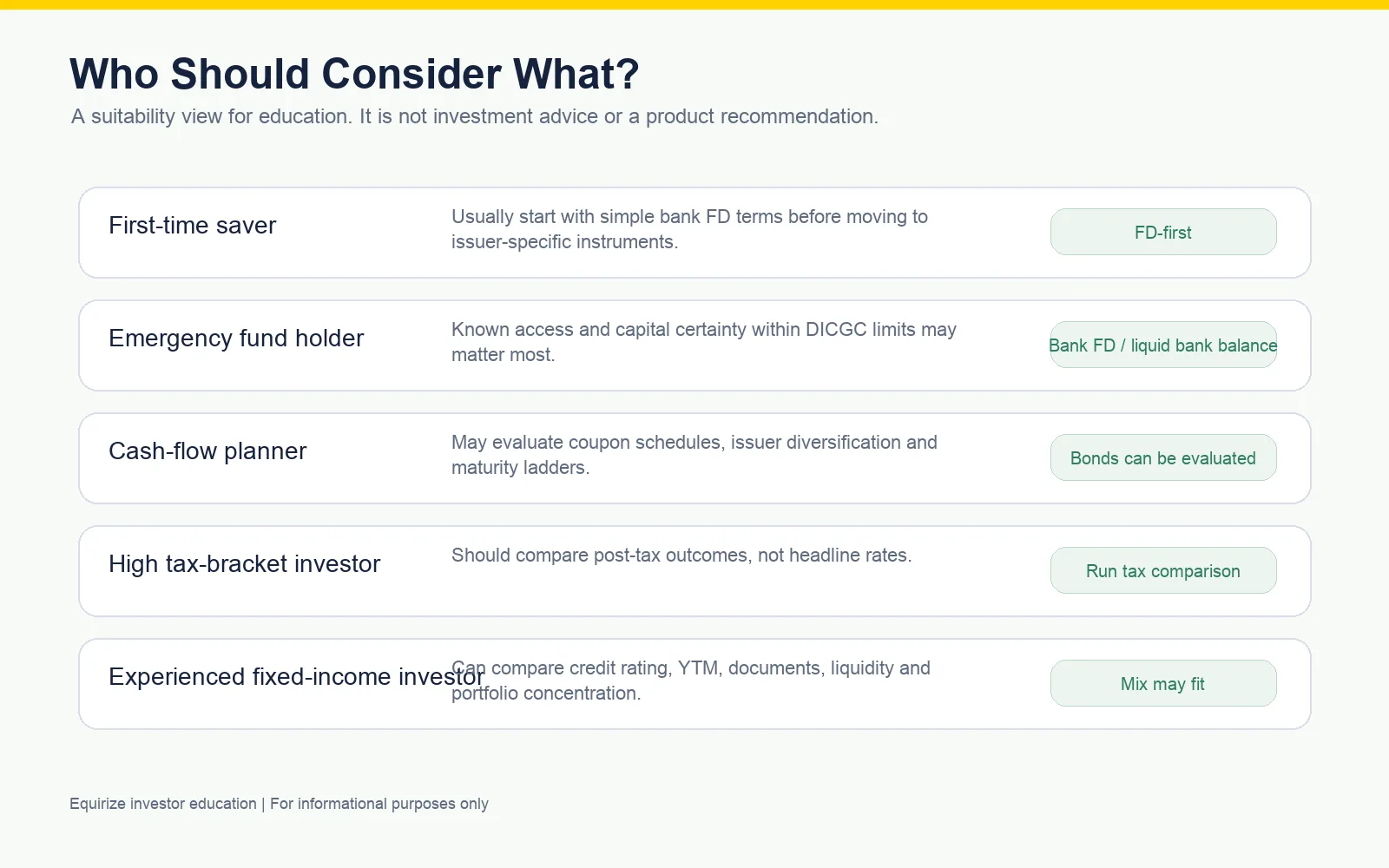 Who Should Consider What?

A suitability view for education. It is not investment advice or a product recommendation.

First-time saver

Usually start with simple bank FD terms before moving to issuer-specific instruments.

FD-first

Emergency fund holder

Known access and capital certainty within DICGC limits may matter most.

Bank FD / liquid bank balance

Cash-flow planner

May evaluate coupon schedules, issuer diversification and maturity ladders.

Bonds can be evaluated

High tax-bracket investor

Should compare post-tax outcomes, not headline rates.

Run tax comparison

Experienced fixed-income investor

Can compare credit rating, YTM, documents, liquidity and portfolio concentration.

Mix may fit

Equirize investor education | For informational purposes only